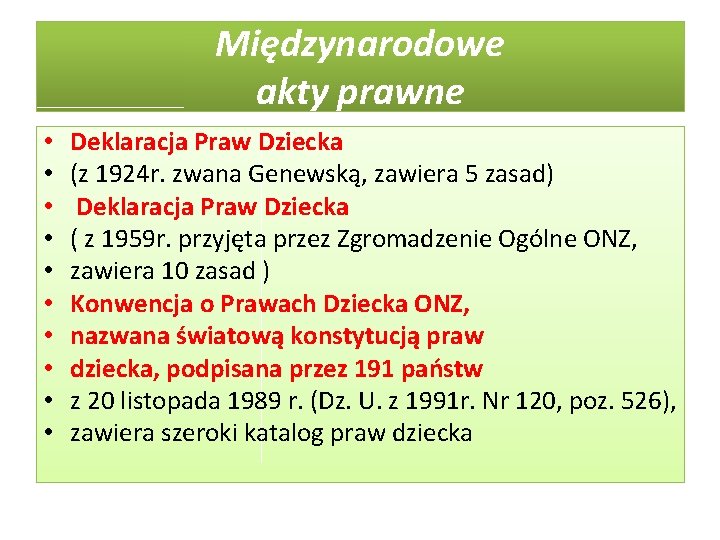 Międzynarodowe akty prawne

• Deklaracja Praw Dziecka
• (z 1924r. zwana Genewską, zawiera 5 zasad)
• Deklaracja Praw Dziecka
• ( z 1959r. przyjęta przez Zgromadzenie Ogólne ONZ,
• zawiera 10 zasad )
• Konwencja o Prawach Dziecka ONZ,
• nazwana światową konstytucją praw
• dziecka, podpisana przez 191 państw
• z 20 listopada 1989 r. (Dz. U. z 1991r. Nr 120, poz. 526),
• zawiera szeroki katalog praw dziecka